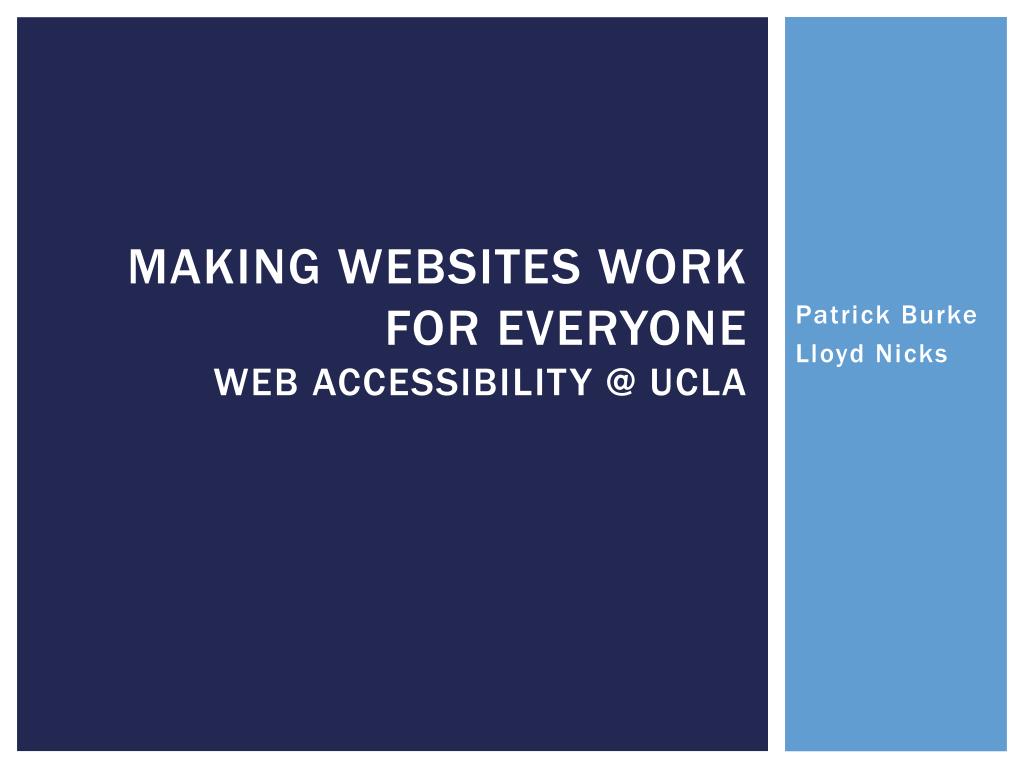 MAKING WEBSITES WORK FOR EVERYONE
WEB ACCESSIBILITY @ UCLA

Patrick Burke
Lloyd Nicks